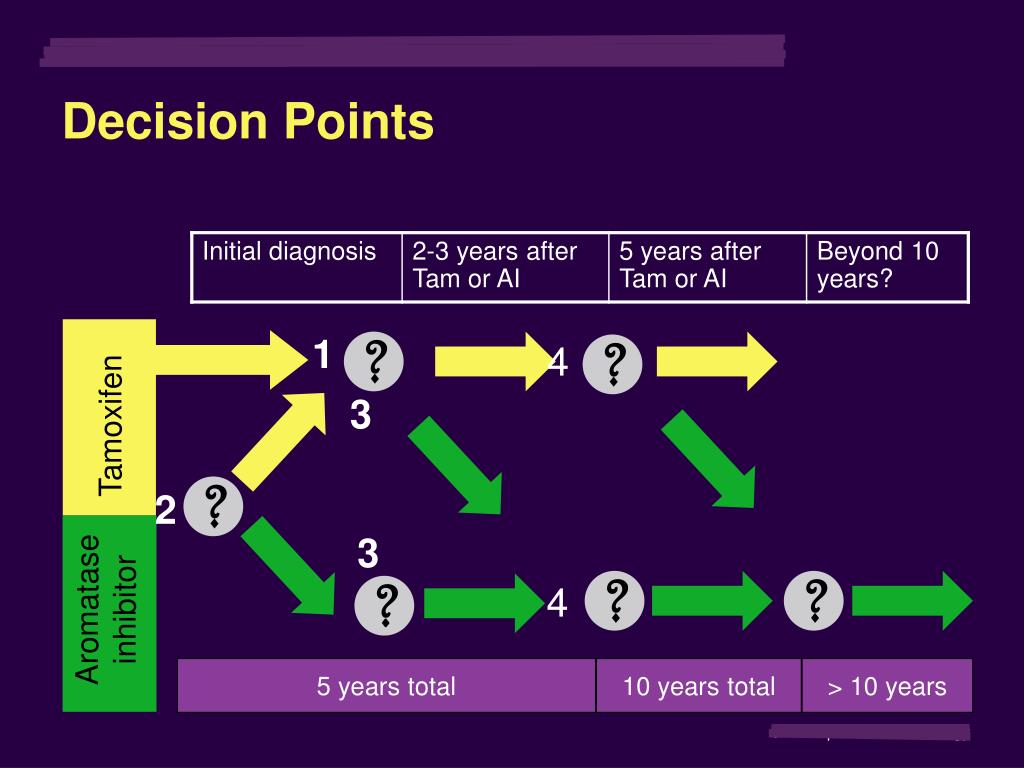 Decision Points

| Initial diagnosis | 2-3 years after Tam or AI | 5 years after Tam or AI | Beyond 10 years? |
|---|---|---|---|

Tamoxifen

Aromatase inhibitor

1 ?

4 ?

3

2 ?

3

? 4 ? ?

| 5 years total | 10 years total | > 10 years |
|---|---|---|